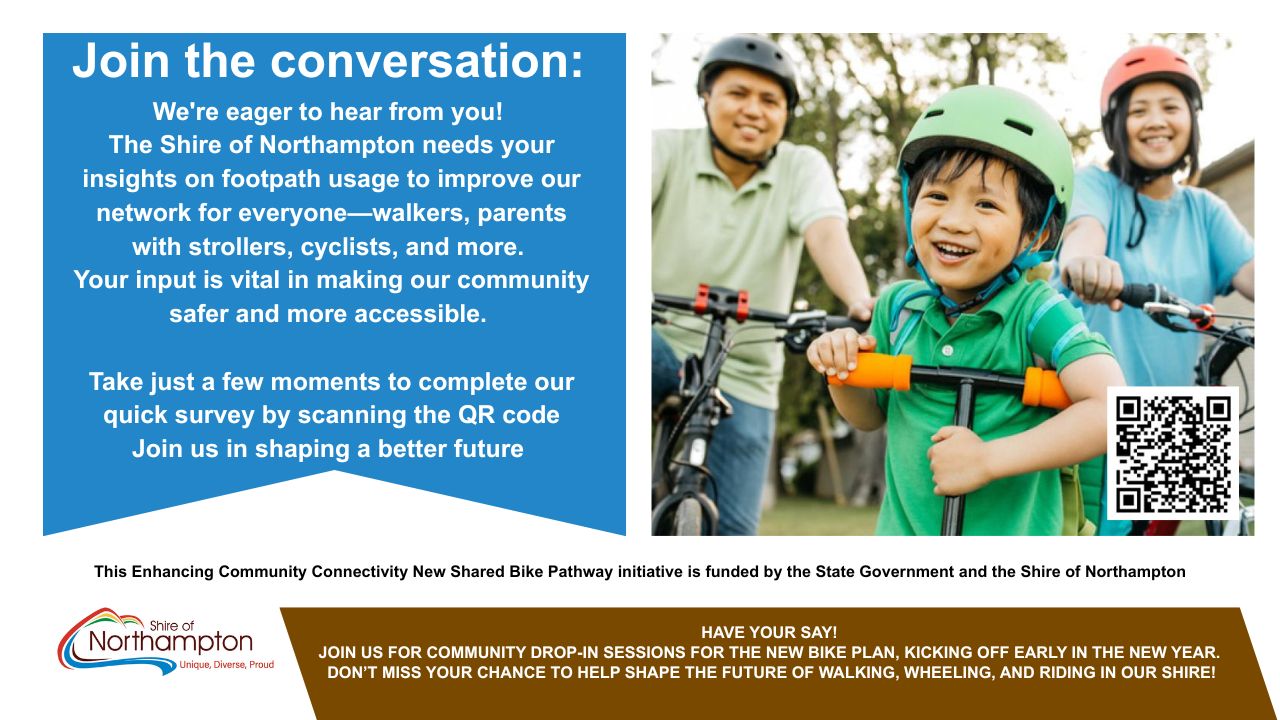 Join the conversation:

We're eager to hear from you!
The Shire of Northampton needs your insights on footpath usage to improve our network for everyone—walkers, parents with strollers, cyclists, and more.
Your input is vital in making our community safer and more accessible.

Take just a few moments to complete our quick survey by scanning the QR code
Join us in shaping a better future

This Enhancing Community Connectivity New Shared Bike Pathway initiative is funded by the State Government and the Shire of Northampton

Shire of
Northampton
Unique, Diverse, Proud

HAVE YOUR SAY!
JOIN US FOR COMMUNITY DROP-IN SESSIONS FOR THE NEW BIKE PLAN, KICKING OFF EARLY IN THE NEW YEAR.
DON'T MISS YOUR CHANCE TO HELP SHAPE THE FUTURE OF WALKING, WHEELING, AND RIDING IN OUR SHIRE!